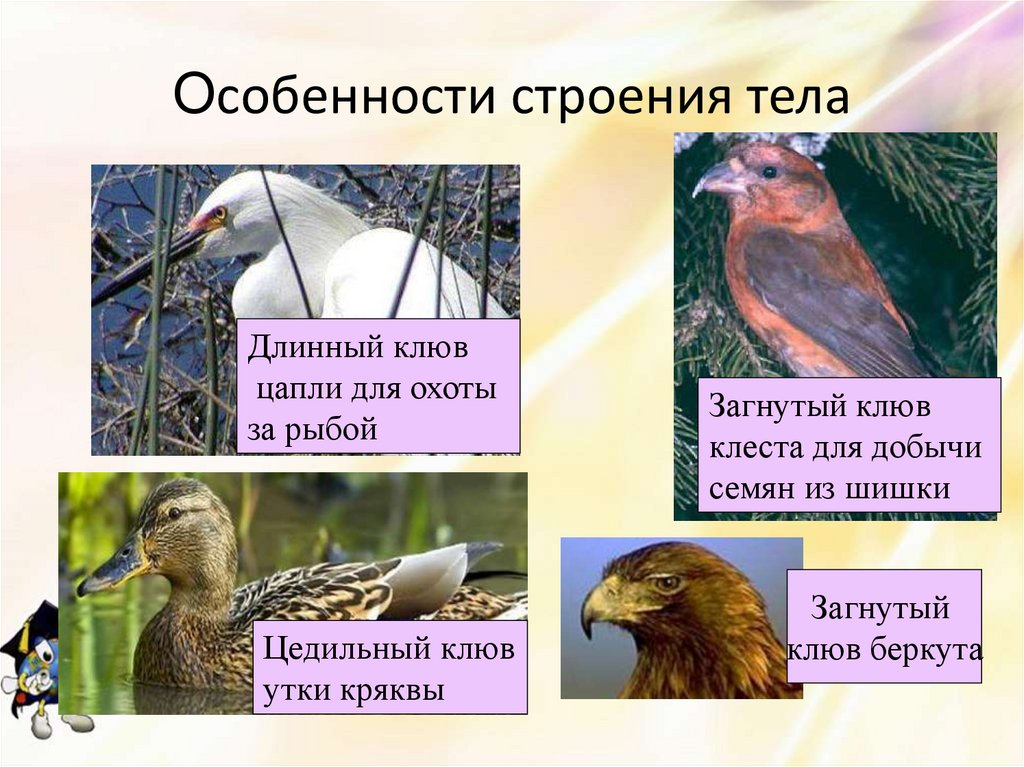 Особенности строения тела

Длинный клюв цапли для охоты за рыбой

Загнутый клюв клеста для добычи семян из шишки

Цедильный клюв утки кряквы

Загнутый клюв беркута